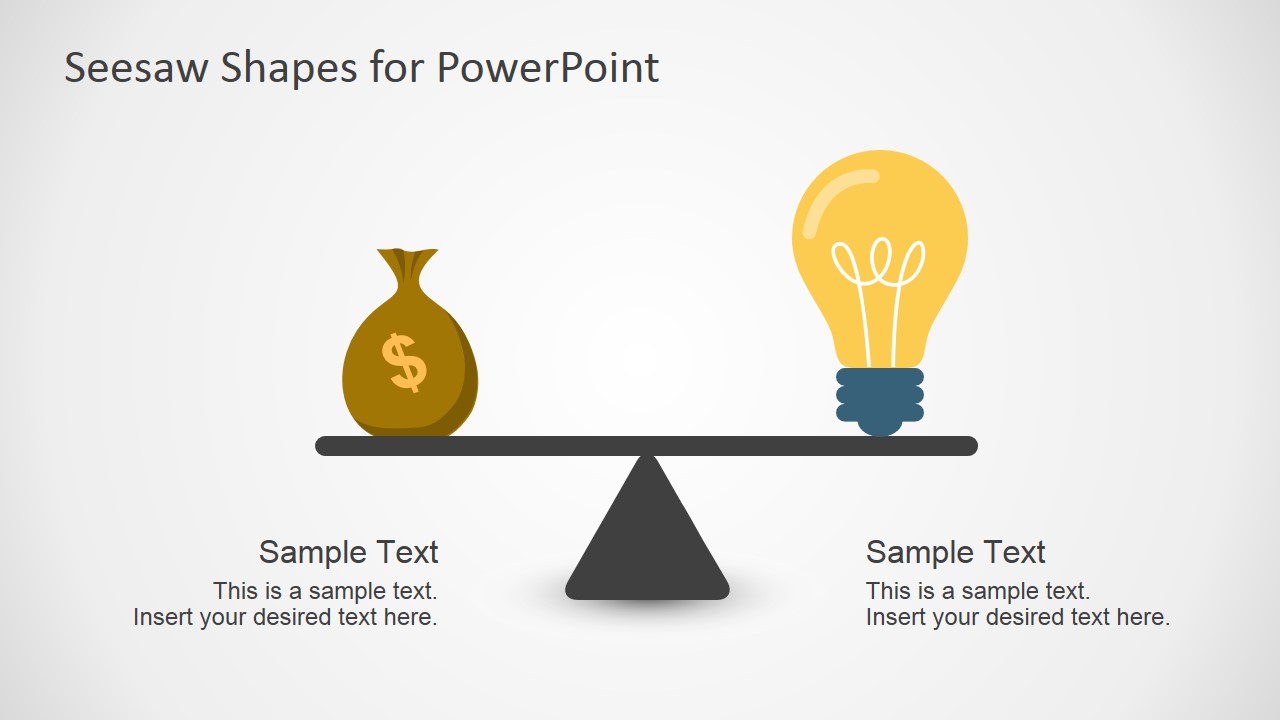 Seesaw Shapes for PowerPoint

$

Sample Text
This is a sample text.
Insert your desired text here.

Sample Text
This is a sample text.
Insert your desired text here.